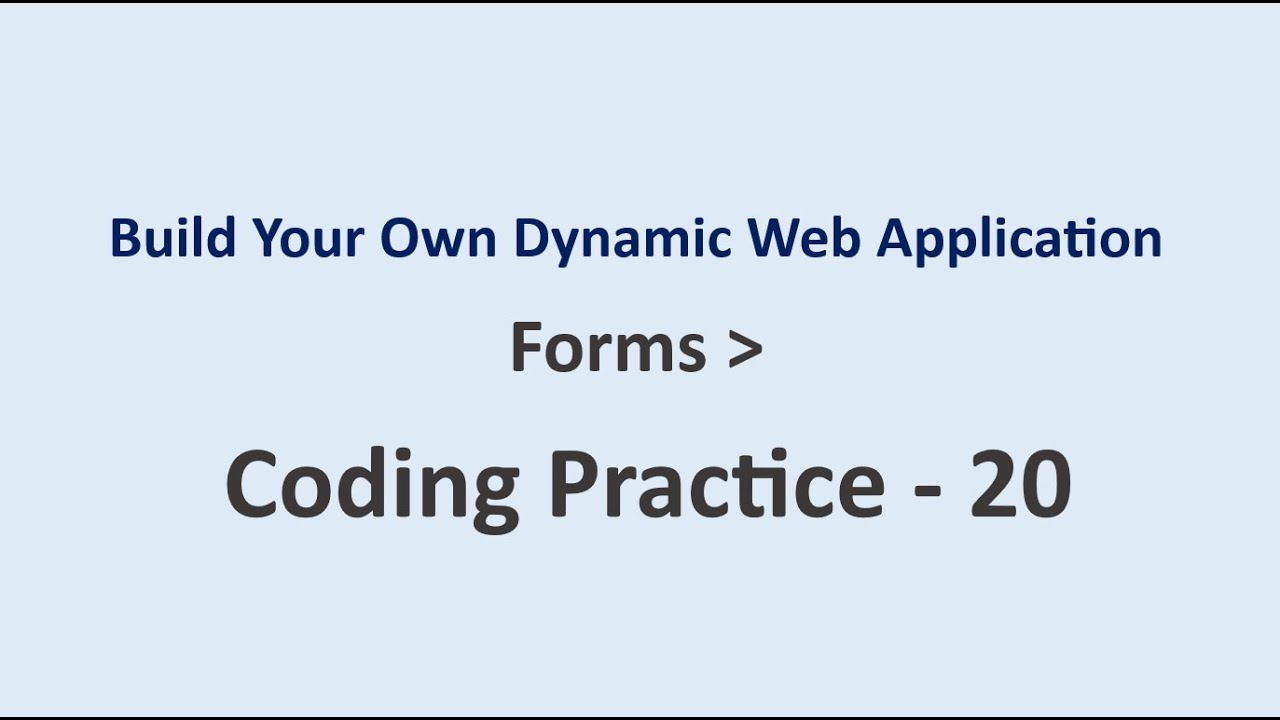 Build Your Own Dynamic Web Application

Forms >

Coding Practice - 20